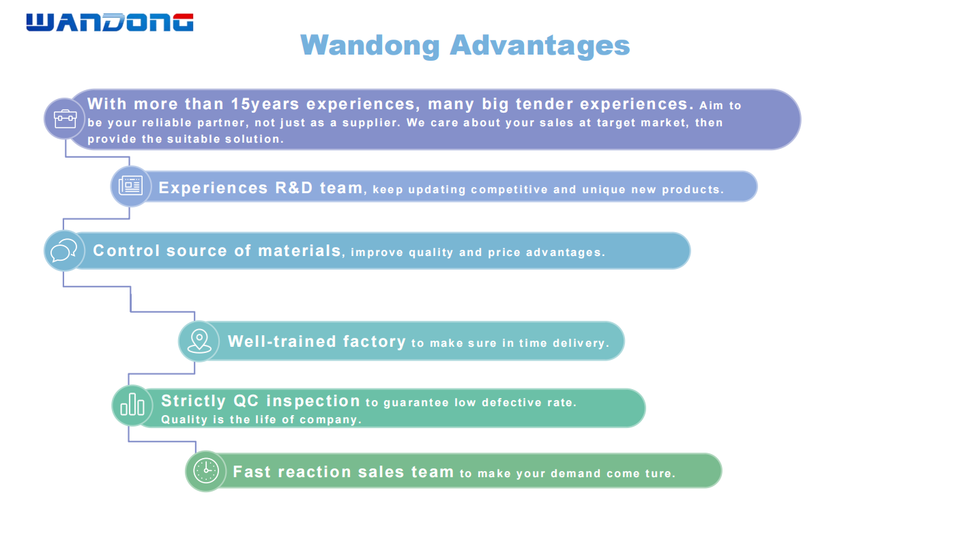 WANDONG

Wandong Advantages

With more than 15years experiences, many big tender experiences. Aim to be your reliable partner, not just as a supplier. We care about your sales at target market, then provide the suitable solution.

Experiences R&D team, keep updating competitive and unique new products.

Control source of materials, improve quality and price advantages.

Well-trained factory to make sure in time delivery.

Strictly QC inspection to guarantee low defective rate. Quality is the life of company.

Fast reaction sales team to make your demand come ture.